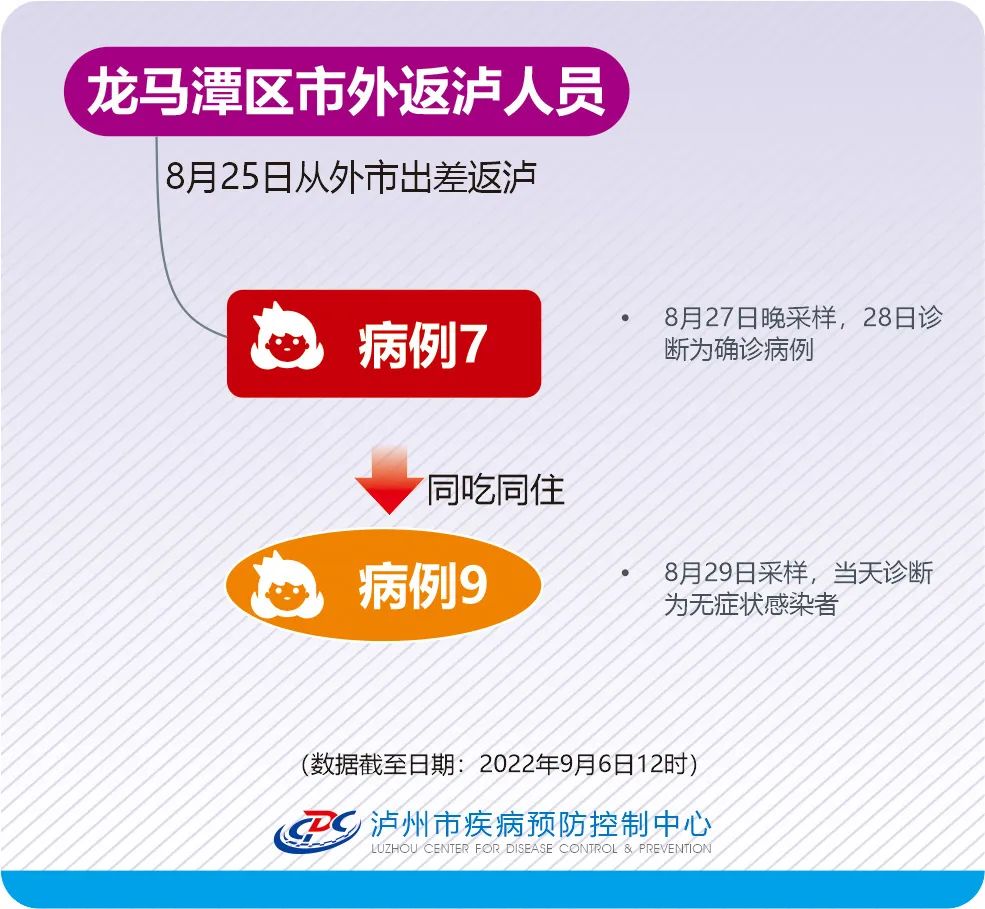 龙马潭区市外返泸人员

8月25日从外市出差返泸

病例7

• 8月27日晚采样，28日诊断为确诊病例

同吃同住

病例9

• 8月29日采样，当天诊断为无症状感染者

（数据截至日期：2022年9月6日12时）

CDC 泸州市疾病预防控制中心
LUZHOU CENTER FOR DISEASE CONTROL & PREVENTION